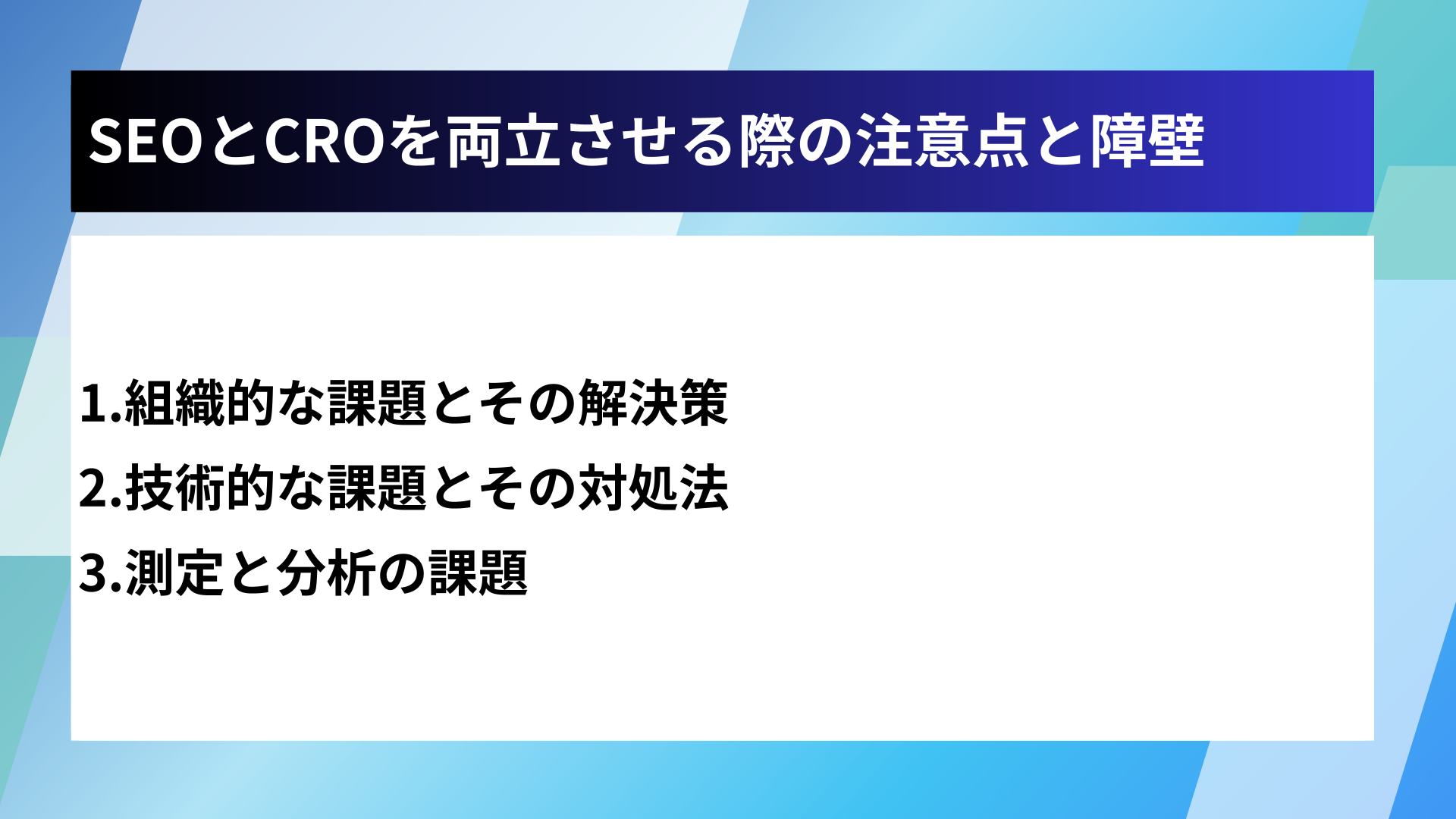 SEOとCROを両立させる際の注意点と障壁

1.組織的な課題とその解決策
2.技術的な課題とその対処法
3.測定と分析の課題